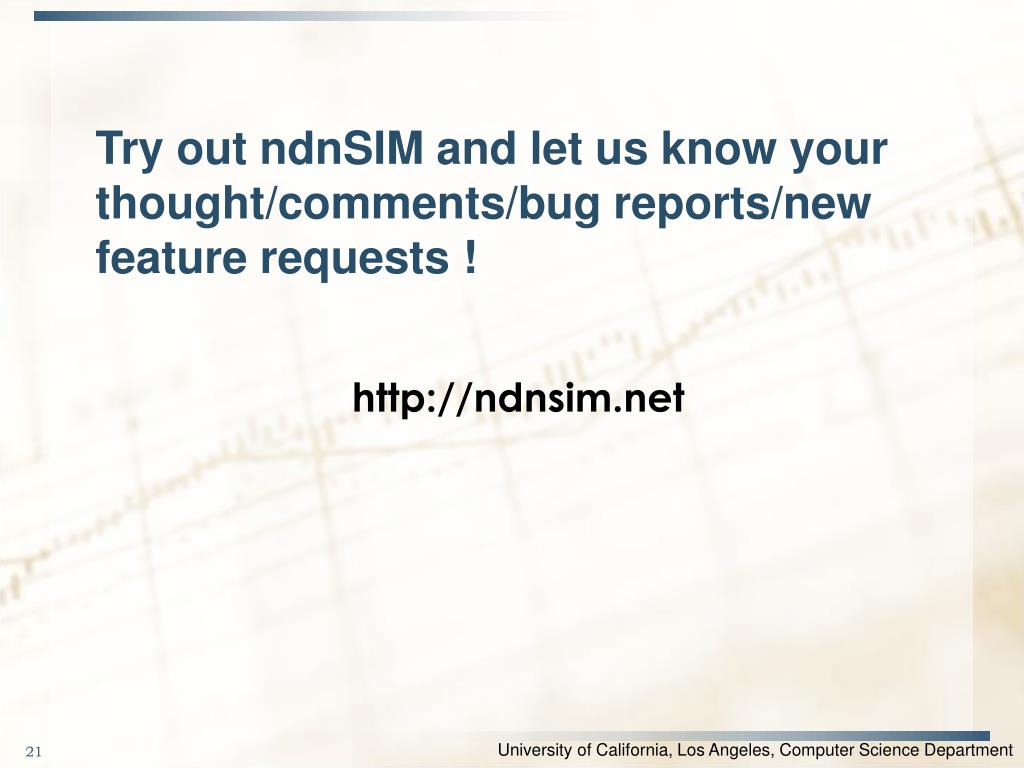 Try out ndnSIM and let us know your thought/comments/bug reports/new feature requests !

http://ndnsim.net

21

University of California, Los Angeles, Computer Science Department